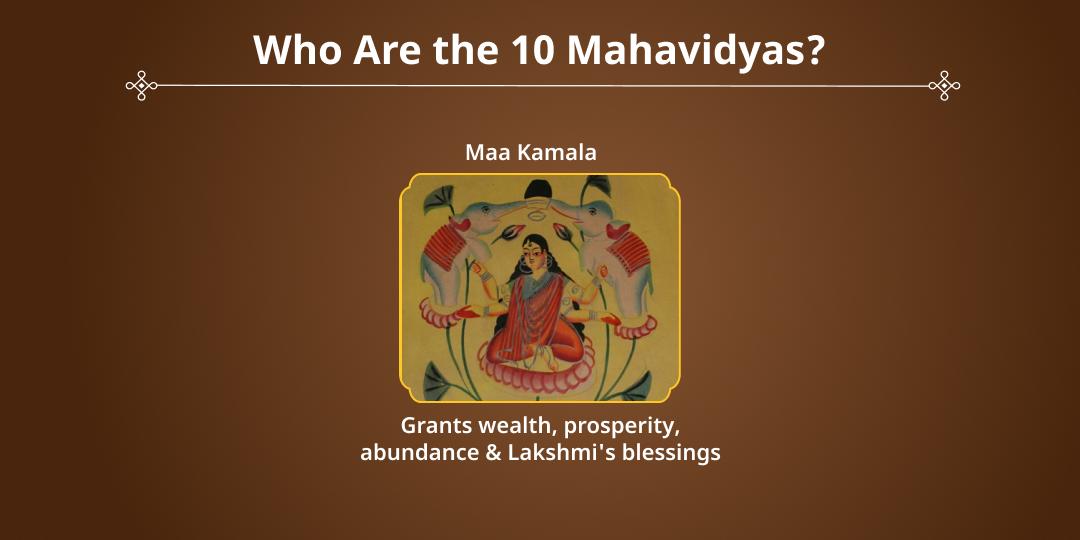 Who Are the 10 Mahavidyas?

Maa Kamala

Grants wealth, prosperity, abundance & Lakshmi's blessings